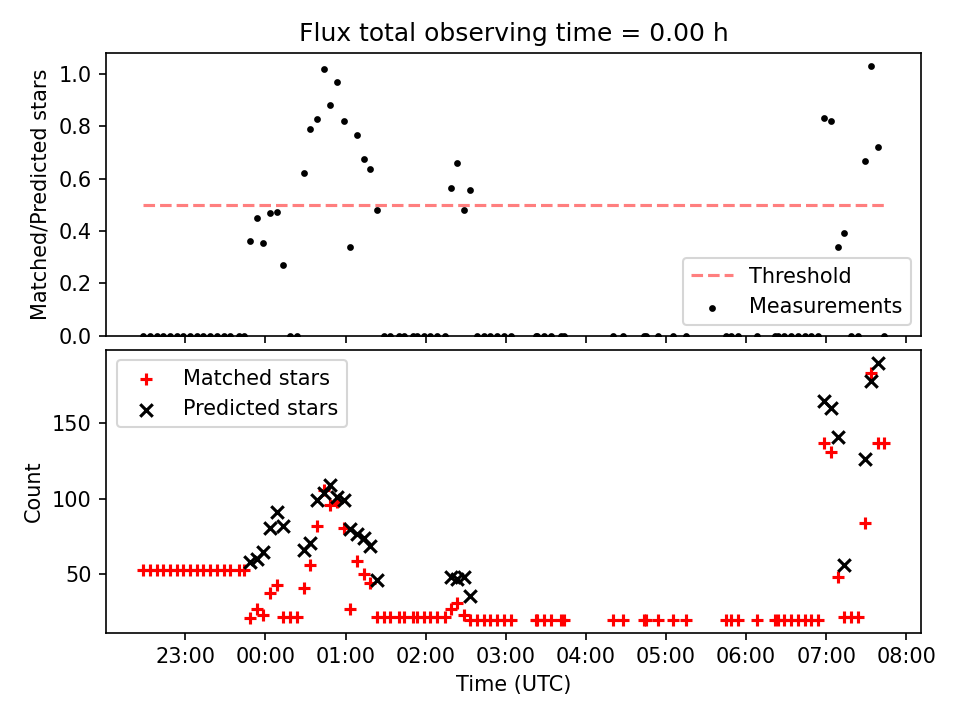 Flux total observing time = 0.00 h

Matched/Predicted stars

1.0
0.8
0.6
0.4
0.2
0.0

Threshold
Measurements

Matched stars
Predicted stars

Count

150
100
50

23:00
00:00
01:00
02:00
03:00
04:00
05:00
06:00
07:00
08:00

Time (UTC)